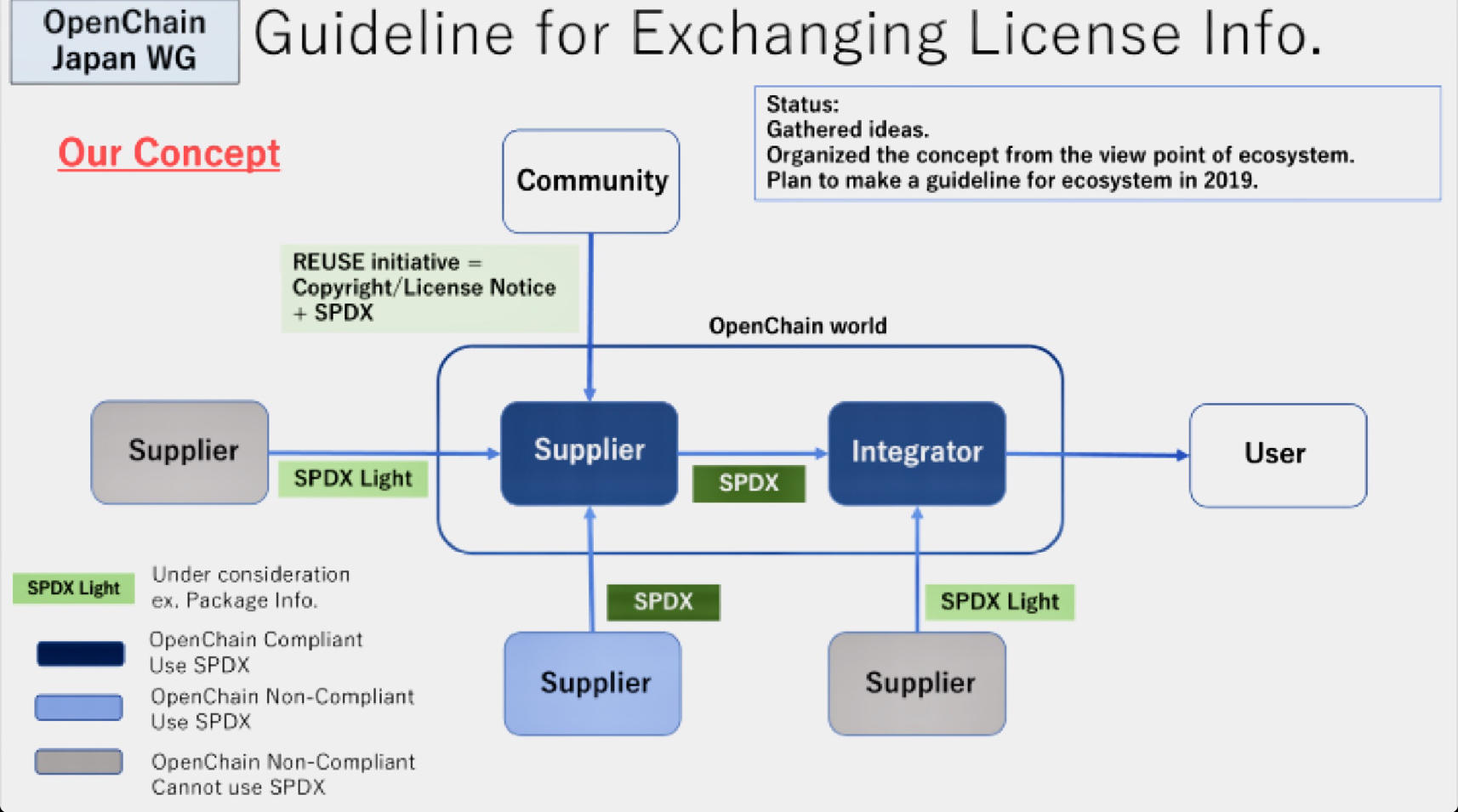 OpenChain Japan WG

Guideline for Exchanging License Info.

Status:
Gathered ideas.
Organized the concept from the view point of ecosystem.
Plan to make a guideline for ecosystem in 2019.

Our Concept

Community

REUSE initiative = Copyright/License Notice + SPDX

OpenChain world

Supplier

SPDX Light

Supplier

SPDX

Integrator

User

SPDX

SPDX Light

Supplier

Supplier

SPDX Light Under consideration ex. Package Info.

OpenChain Compliant Use SPDX

OpenChain Non-Compliant Use SPDX

OpenChain Non-Compliant Cannot use SPDX